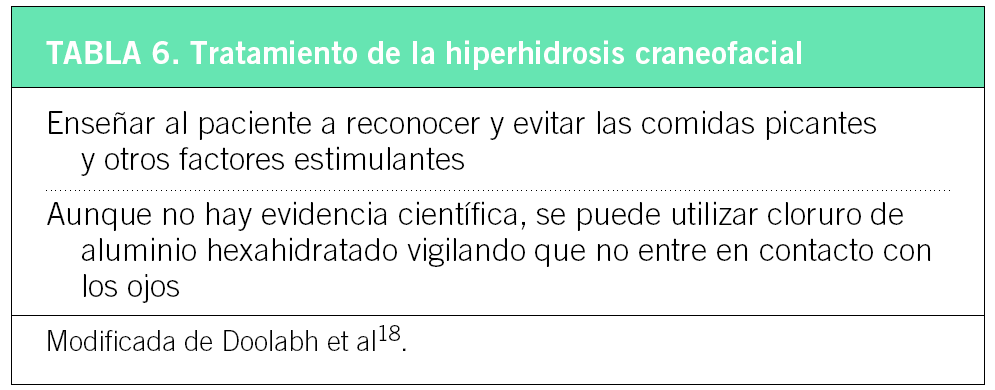 TABLA 6. Tratamiento de la hiperhidrosis craneofacial

Enseñar al paciente a reconocer y evitar las comidas picantes y otros factores estimulantes

Aunque no hay evidencia científica, se puede utilizar cloruro de aluminio hexahidratado vigilando que no entre en contacto con los ojos

Modificada de Doolabh et al$^{18}$.